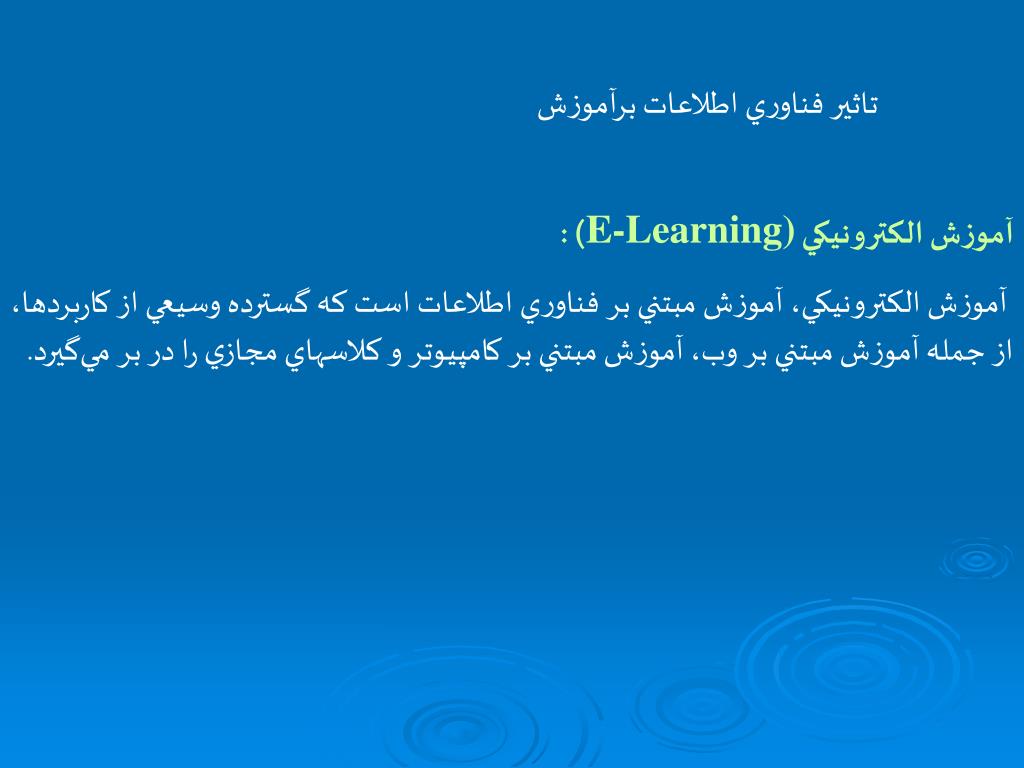 تاثير فناوري اطلاعات برآموزش

آموزش الكترونيكي (E-Learning) :

آموزش الكترونيكي، آموزش مبتني بر فناوري اطلاعات است كه گسترده وسيعي از كاربردها، از جمله آموزش مبتني بر وب، آموزش مبتني بر كامپيوتر و كلاسهاي مجازي را در بر مي‌گيرد.